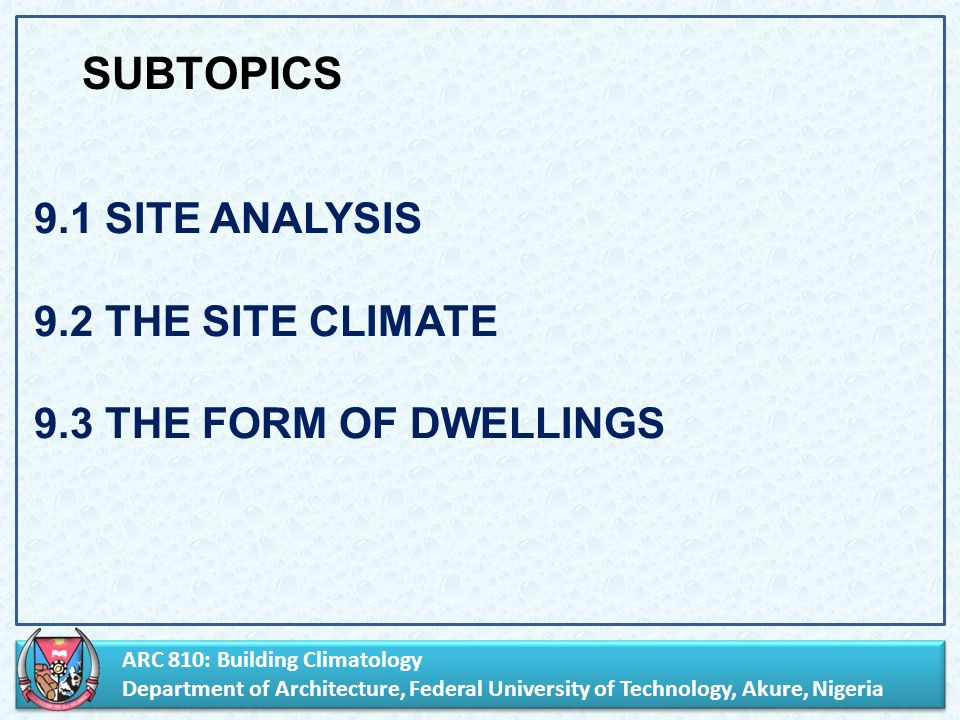 SUBTOPICS

9.1 SITE ANALYSIS

9.2 THE SITE CLIMATE

9.3 THE FORM OF DWELLINGS

ARC 810: Building Climatology
Department of Architecture, Federal University of Technology, Akure, Nigeria